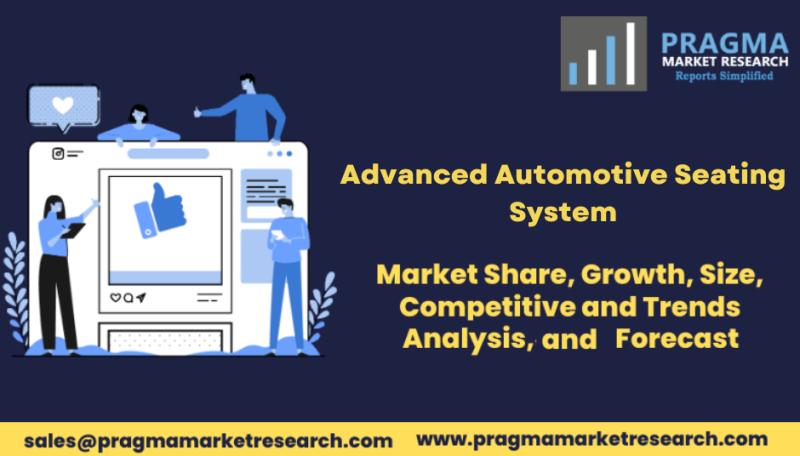 PRAGMA
MARKET RESEARCH
Reports Simplified

Advanced Automotive Seating System

Market Share, Growth, Size, Competitive and Trends Analysis, and Forecast

sales@pragmamarketresearch.com www.pragmamarketresearch.com